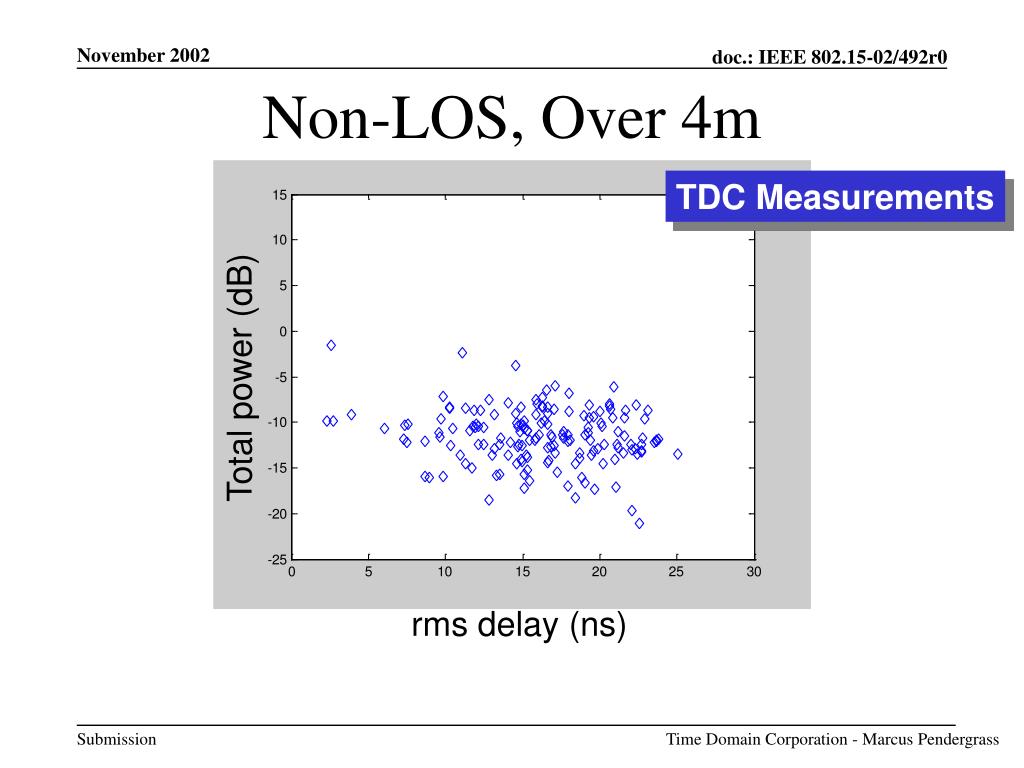 November 2002

doc.: IEEE 802.15-02/492r0

Non-LOS, Over 4m

TDC Measurements

Total power (dB)

15
10
5
0
-5
-10
-15
-20
-25

0 5 10 15 20 25 30

rms delay (ns)

Submission

Time Domain Corporation - Marcus Pendergrass